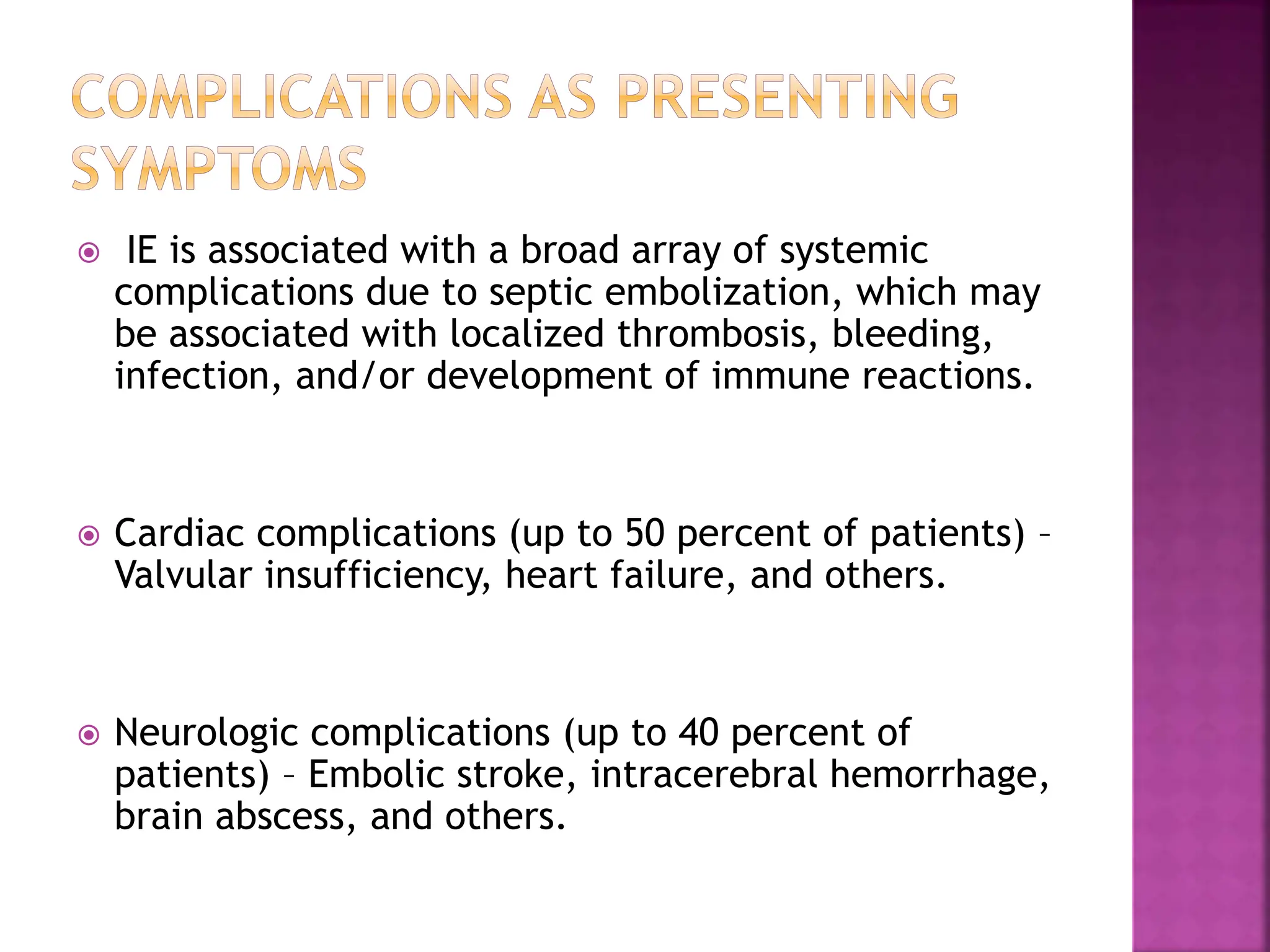 COMPLICATIONS AS PRESENTING SYMPTOMS

IE is associated with a broad array of systemic complications due to septic embolization, which may be associated with localized thrombosis, bleeding, infection, and/or development of immune reactions.

Cardiac complications (up to 50 percent of patients) – Valvular insufficiency, heart failure, and others.

Neurologic complications (up to 40 percent of patients) – Embolic stroke, intracerebral hemorrhage, brain abscess, and others.